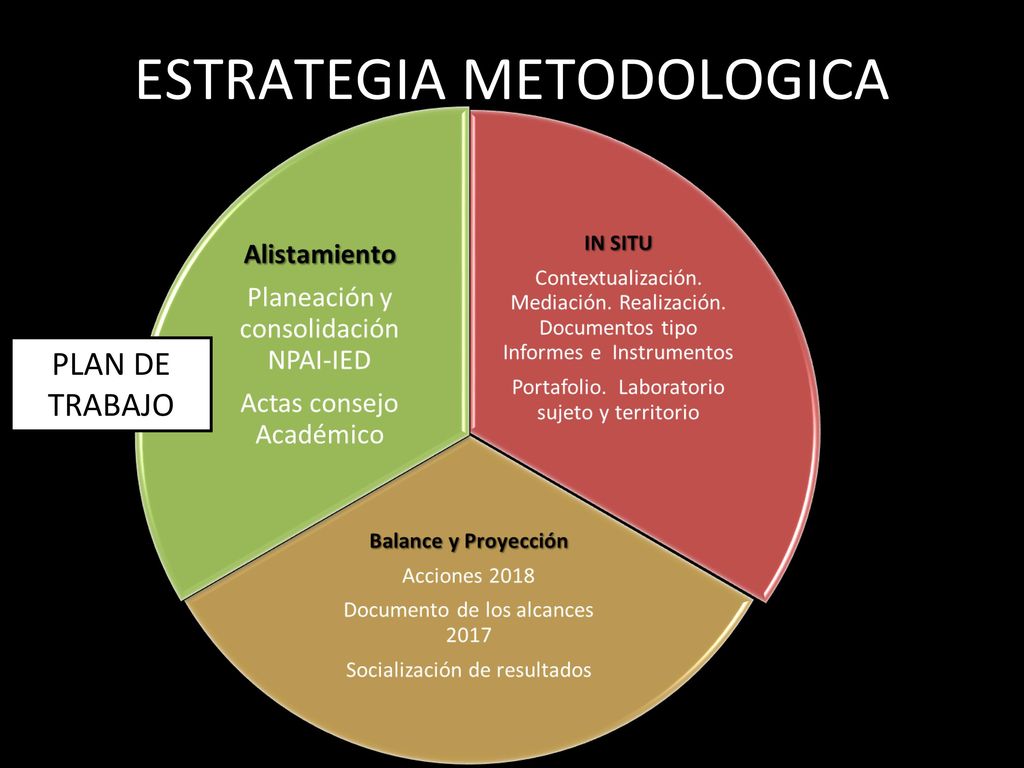 ESTRATEGIA METODOLOGICA

PLAN DE TRABAJO

Alistamiento

Planeación y consolidación NPAI-IED

Actas consejo Académico

IN SITU

Contextualización. Mediación. Realización. Documentos tipo Informes e Instrumentos

Portafolio. Laboratorio sujeto y territorio

Balance y Proyección

Acciones 2018

Documento de los alcances 2017

Socialización de resultados